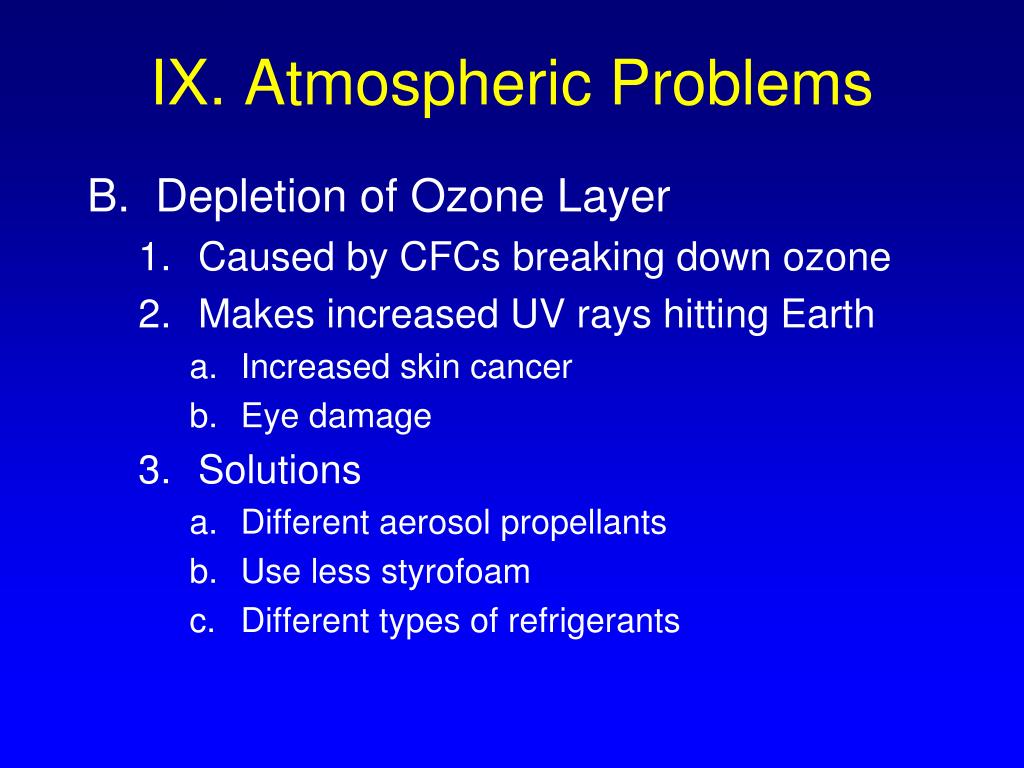 IX. Atmospheric Problems

B. Depletion of Ozone Layer
1. Caused by CFCs breaking down ozone
2. Makes increased UV rays hitting Earth
a. Increased skin cancer
b. Eye damage
3. Solutions
a. Different aerosol propellants
b. Use less styrofoam
c. Different types of refrigerants